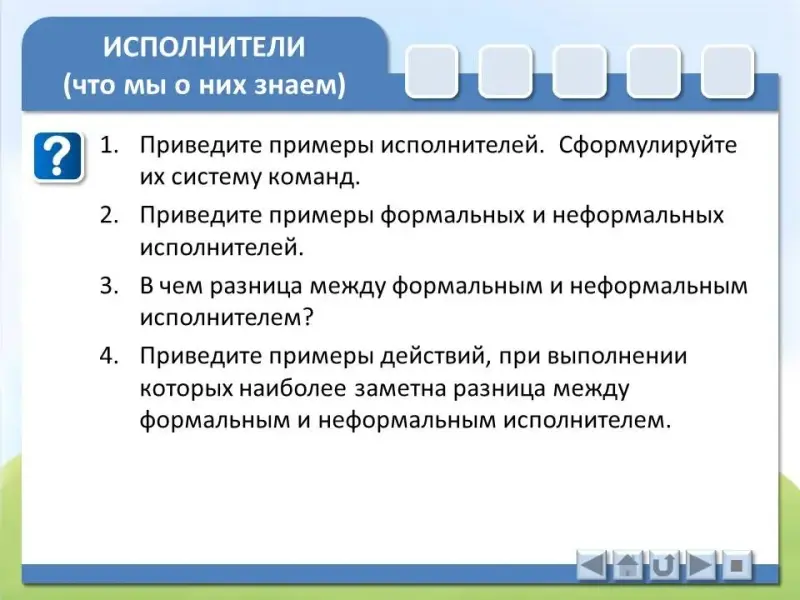 ИСПОЛНИТЕЛИ
(что мы о них знаем)

?

1. Приведите примеры исполнителей. Сформулируйте их систему команд.

2. Приведите примеры формальных и неформальных исполнителей.

3. В чем разница между формальным и неформальным исполнителем?

4. Приведите примеры действий, при выполнении которых наиболее заметна разница между формальным и неформальным исполнителем.